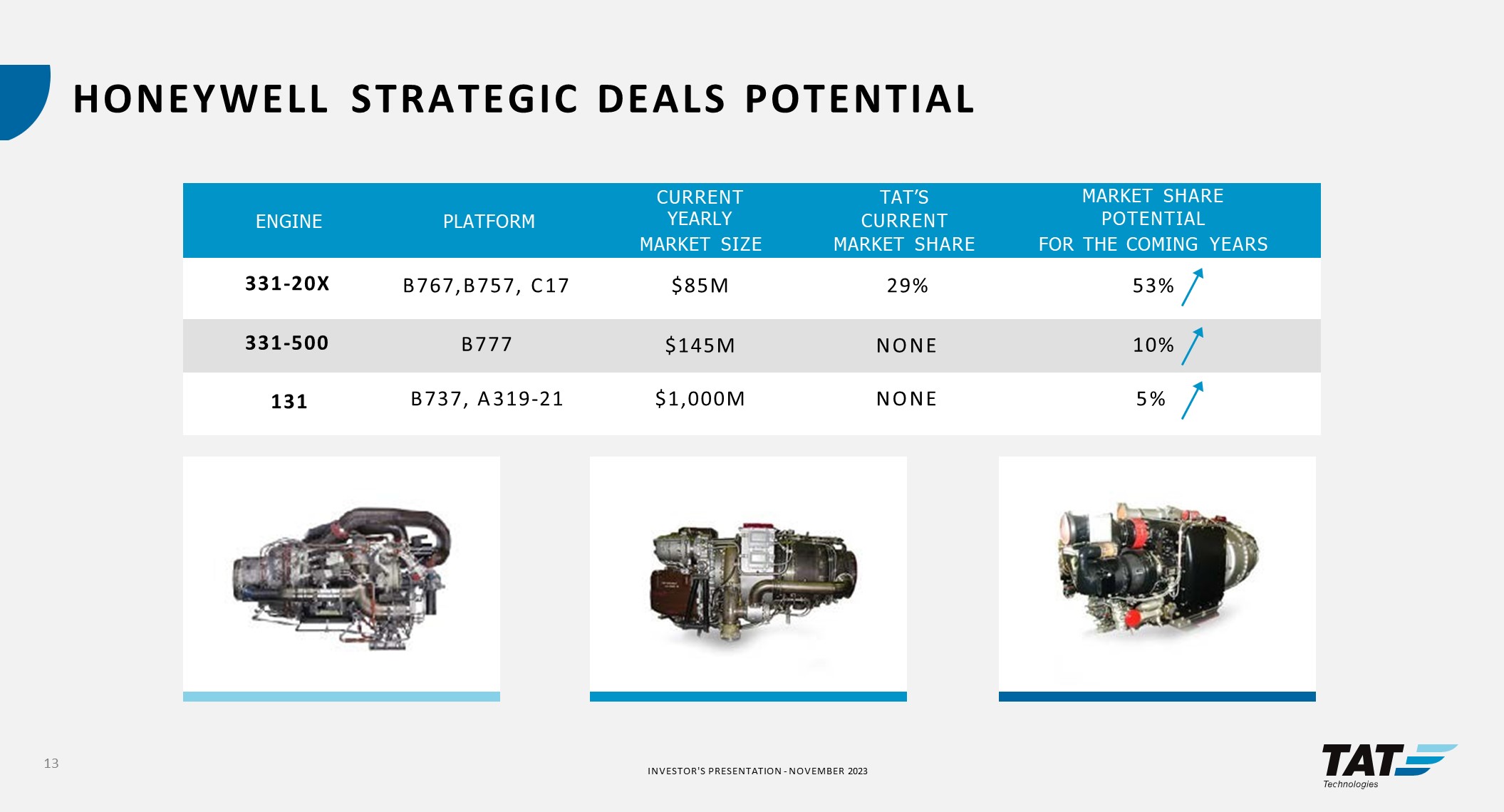 HONEYWELL STRATEGIC DEALS POTENTIAL

| ENGINE | PLATFORM | CURRENT YEARLY MARKET SIZE | TAT'S CURRENT MARKET SHARE | MARKET SHARE POTENTIAL FOR THE COMING YEARS |
|---|---|---|---|---|
| 331-20X | B767,B757, C17 | \$85M | 29% | 53% |
| 331-500 | B777 | \$145M | NONE | 10% |
| 131 | B737, A319-21 | \$1,000M | NONE | 5% |

13

INVESTOR'S PRESENTATION - NOVEMBER 2023

TAT Technologies